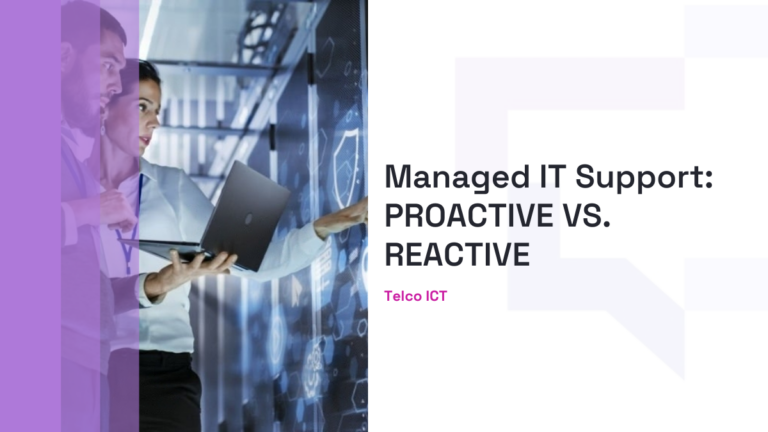 Managed IT Support: PROACTIVE VS. REACTIVE

Telco ICT